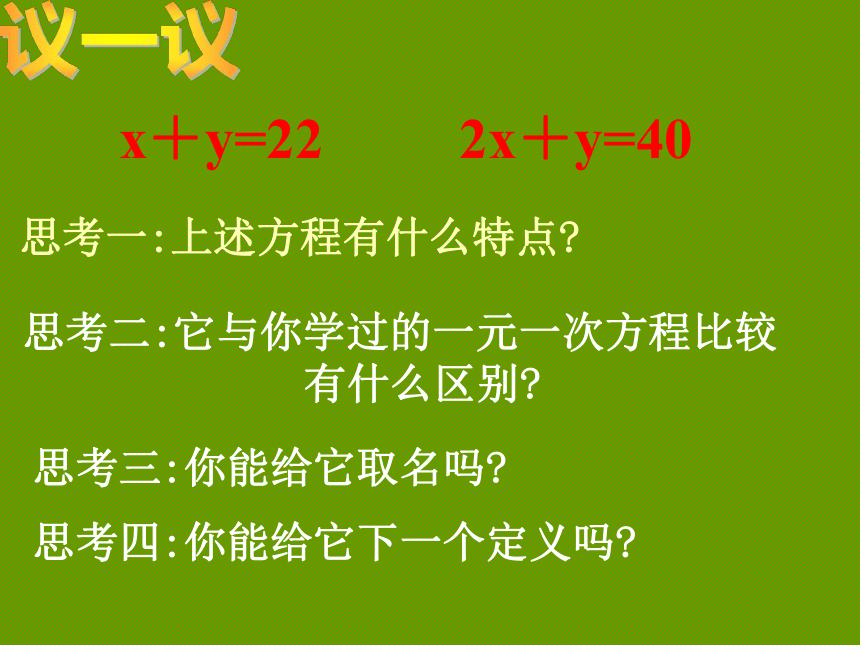 议一议

$x+y=22$　　$2x+y=40$

思考一:上述方程有什么特点?

思考二:它与你学过的一元一次方程比较有什么区别?

思考三:你能给它取名吗?

思考四:你能给它下一个定义吗?